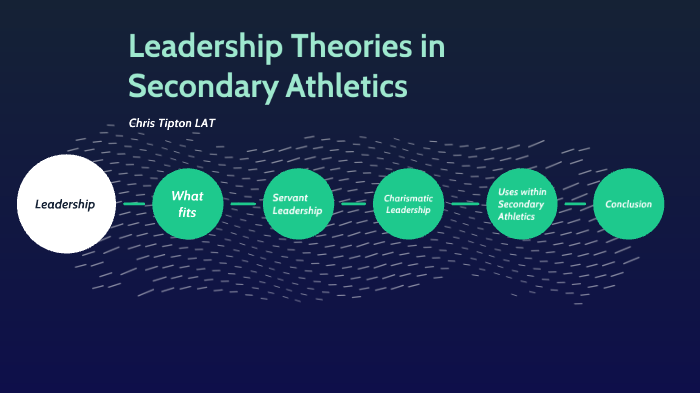 Leadership Theories in Secondary Athletics

Chris Tipton LAT

Leadership

What fits

Servant Leadership

Charismatic Leadership

Uses within Secondary Athletics

Conclusion